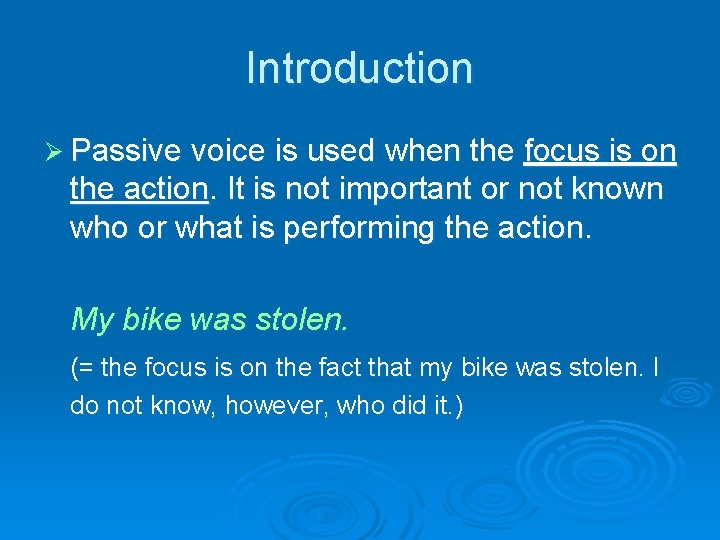 Introduction

➢ Passive voice is used when the focus is on the action. It is not important or not known who or what is performing the action.

My bike was stolen.

(= the focus is on the fact that my bike was stolen. I do not know, however, who did it.)